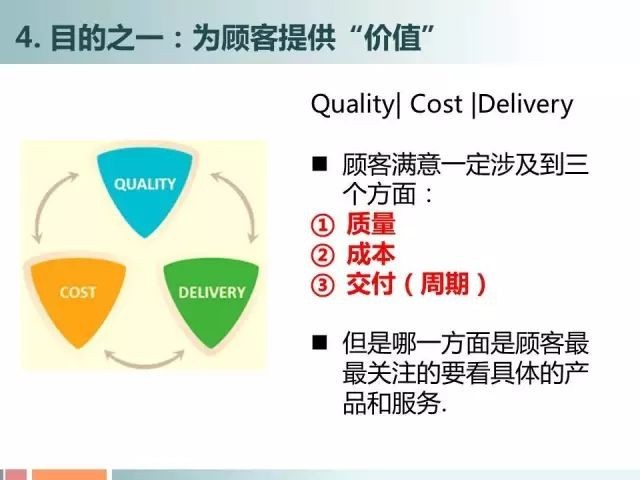 4. 目的之一：为顾客提供“价值”

QUALITY

COST

DELIVERY

Quality| Cost |Delivery

■ 顾客满意一定涉及到三个方面：
① 质量
② 成本
③ 交付（周期）

■ 但是哪一方面是顾客最最关注的要看具体的产品和服务.